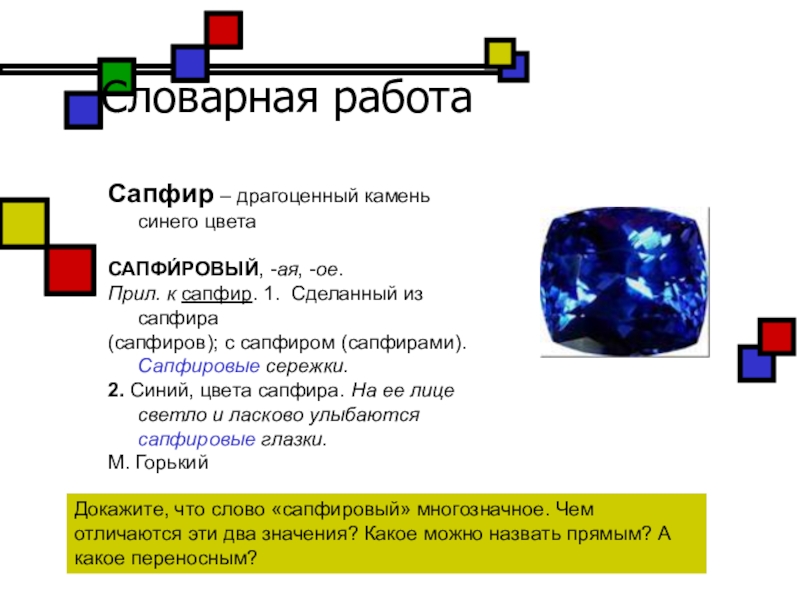 Словарная работа

Сапфир – драгоценный камень синего цвета

САПФИ́РОВЫЙ, -ая, -ое.
Прил. к сапфир. 1. Сделанный из сапфира
(сапфиров); с сапфиром (сапфирами).
Сапфировые сережки.
2. Синий, цвета сапфира. На ее лице светло и ласково улыбаются сапфировые глазки.
М. Горький

Докажите, что слово «сапфировый» многозначное. Чем отличаются эти два значения? Какое можно назвать прямым? А какое переносным?